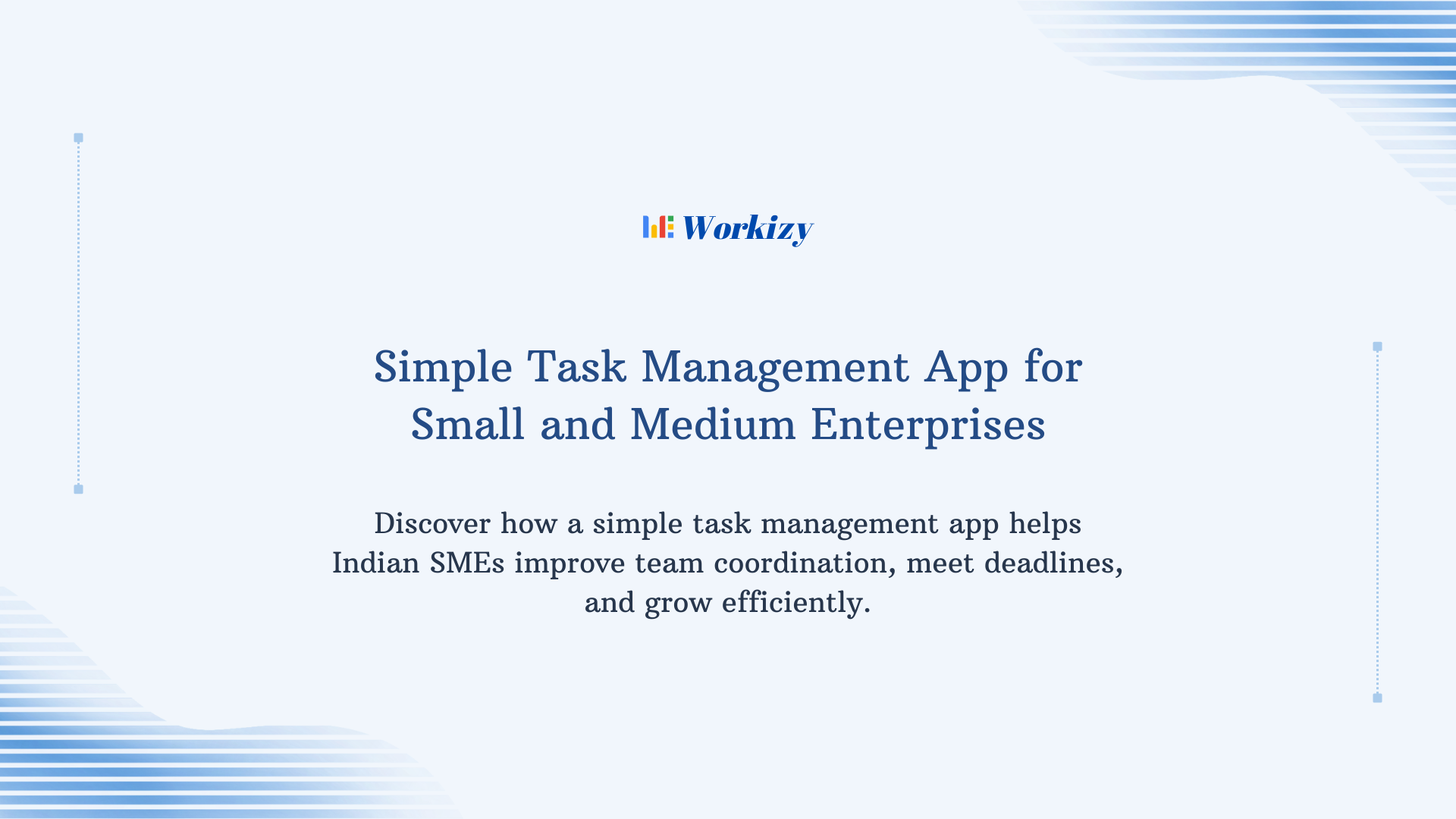 Workizy

Simple Task Management App for Small and Medium Enterprises

Discover how a simple task management app helps Indian SMEs improve team coordination, meet deadlines, and grow efficiently.